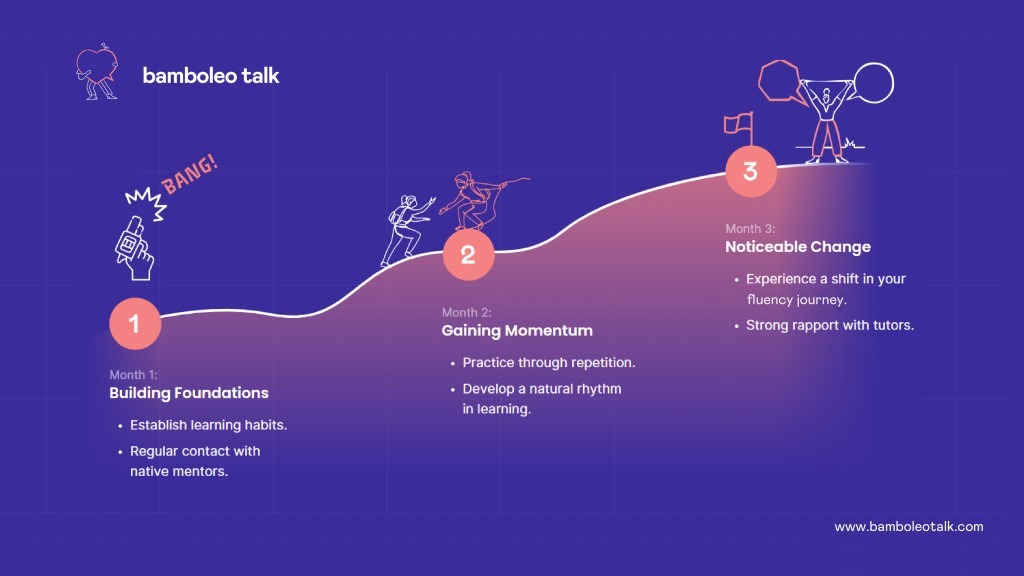 bamboleo talk

BANG!

1

Month 1:
Building Foundations

- Establish learning habits.
- Regular contact with native mentors.

2

Month 2:
Gaining Momentum

- Practice through repetition.
- Develop a natural rhythm in learning.

3

Month 3:
Noticeable Change

- Experience a shift in your fluency journey.
- Strong rapport with tutors.

www.bamboleotalk.com